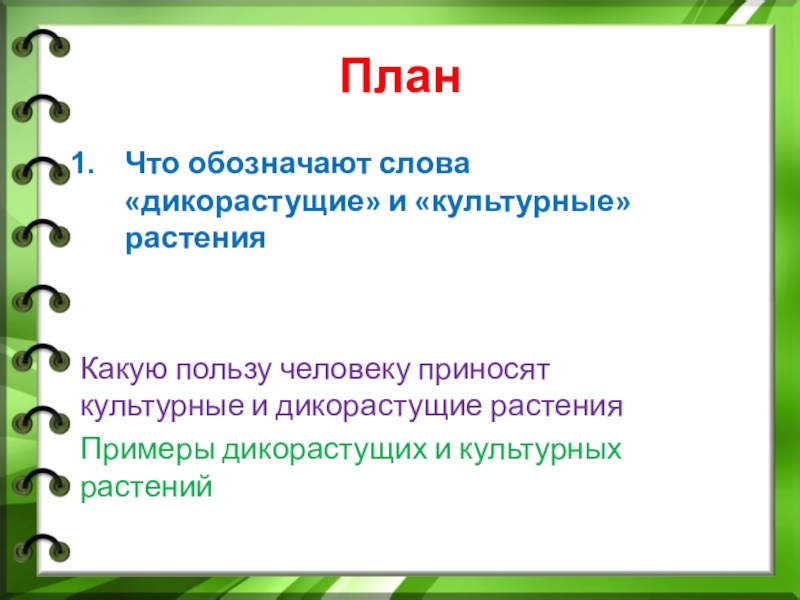 План

1. Что обозначают слова «дикорастущие» и «культурные» растения

Какую пользу человеку приносят культурные и дикорастущие растения

Примеры дикорастущих и культурных растений